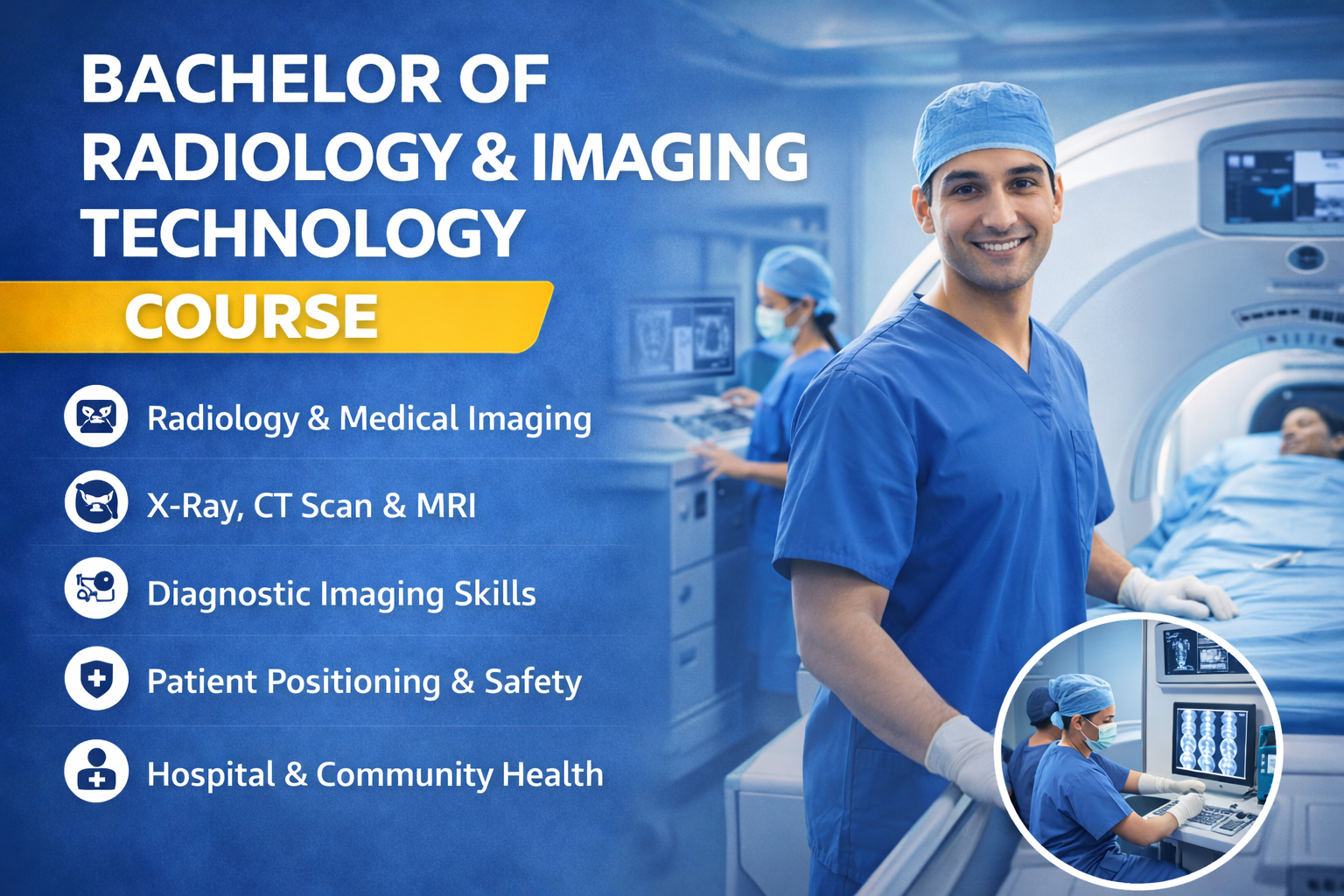 BACHELOR OF RADIOLOGY & IMAGING TECHNOLOGY

COURSE

Radiology & Medical Imaging

X-Ray, CT Scan & MRI

Diagnostic Imaging Skills

Patient Positioning & Safety

Hospital & Community Health